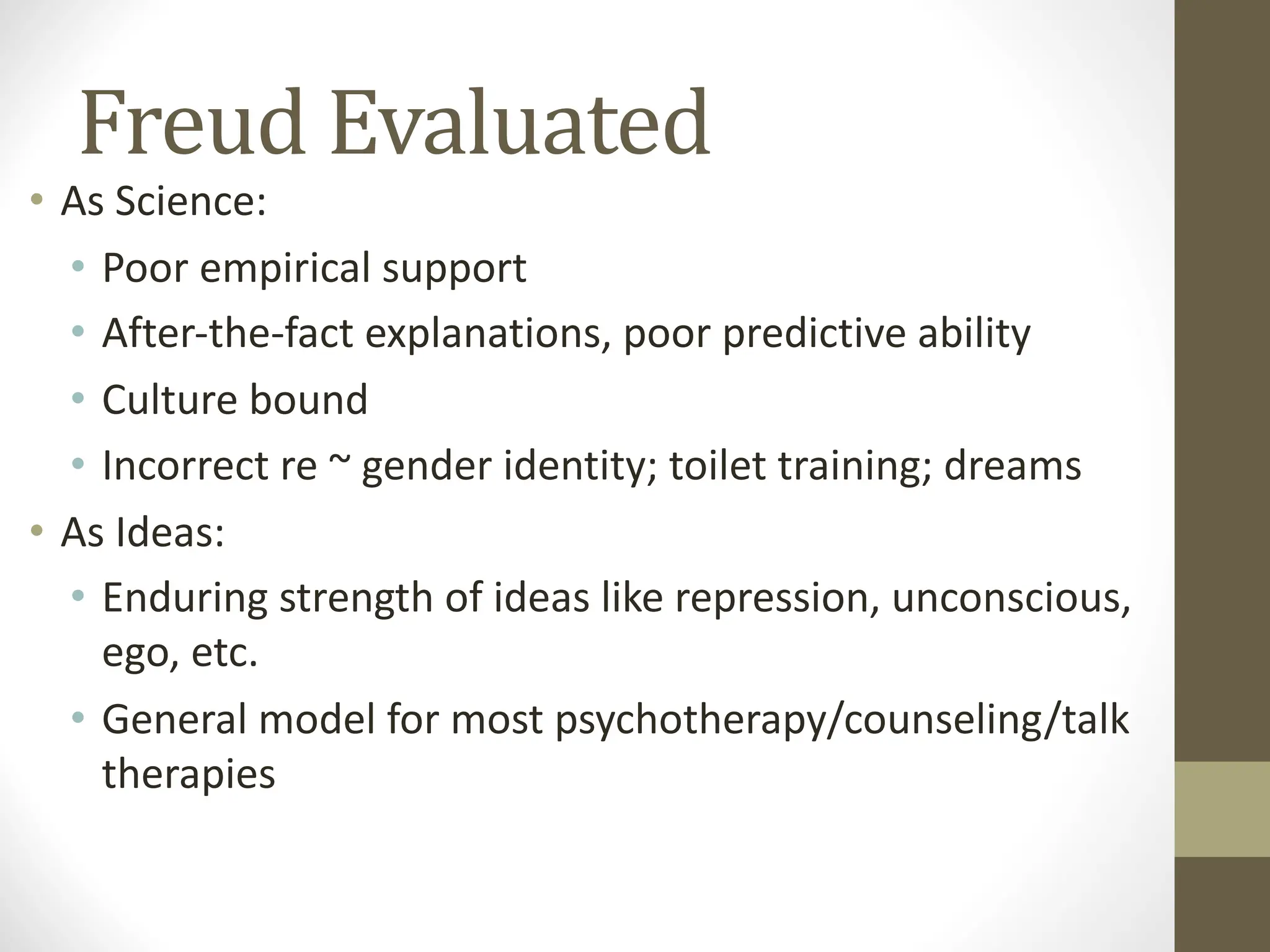 Freud Evaluated

• As Science:
  • Poor empirical support
  • After-the-fact explanations, poor predictive ability
  • Culture bound
  • Incorrect re ~ gender identity; toilet training; dreams
• As Ideas:
  • Enduring strength of ideas like repression, unconscious, ego, etc.
  • General model for most psychotherapy/counseling/talk therapies